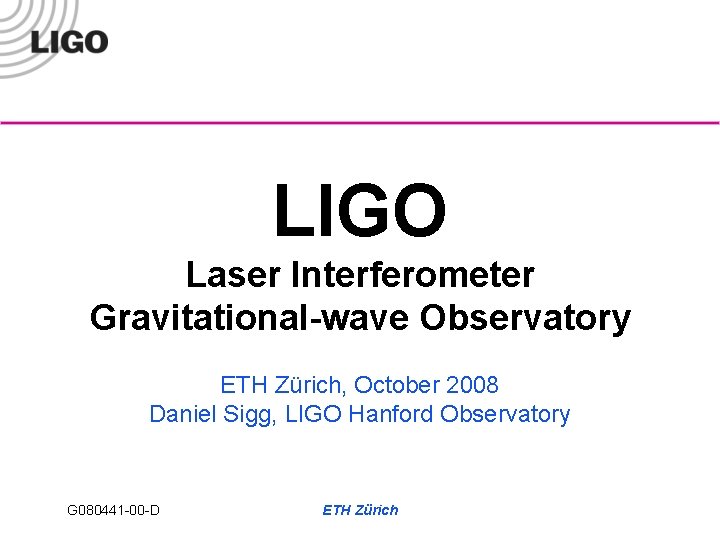 LIGO

LIGO
Laser Interferometer
Gravitational-wave Observatory

ETH Zürich, October 2008
Daniel Sigg, LIGO Hanford Observatory

G080441-00-D

ETH Zürich